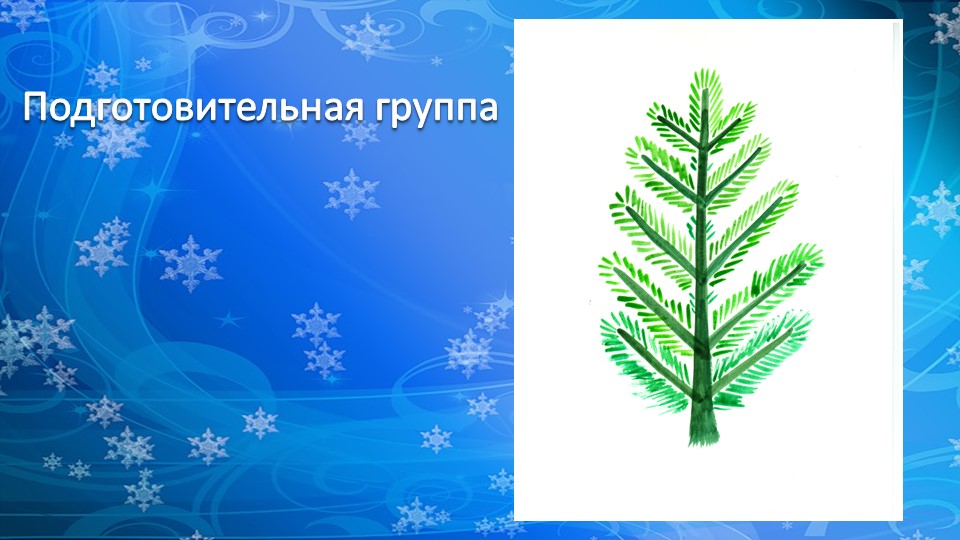 Подготовительная группа